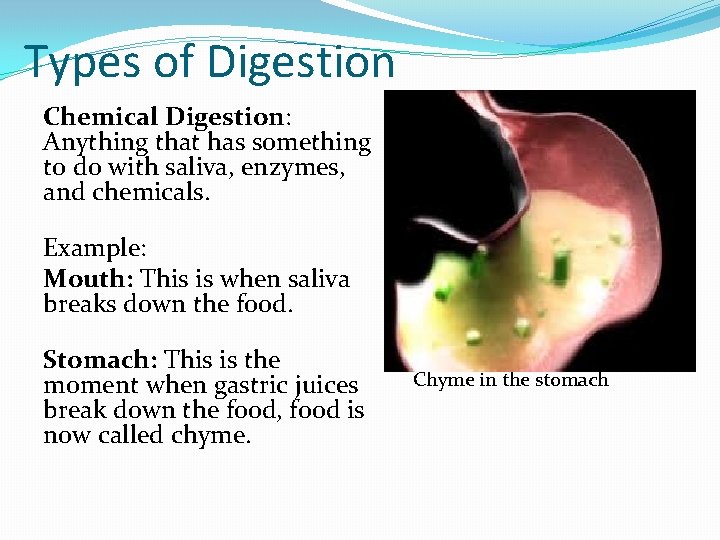 Types of Digestion

Chemical Digestion: Anything that has something to do with saliva, enzymes, and chemicals.

Example:
Mouth: This is when saliva breaks down the food.

Stomach: This is the moment when gastric juices break down the food, food is now called chyme.

Chyme in the stomach